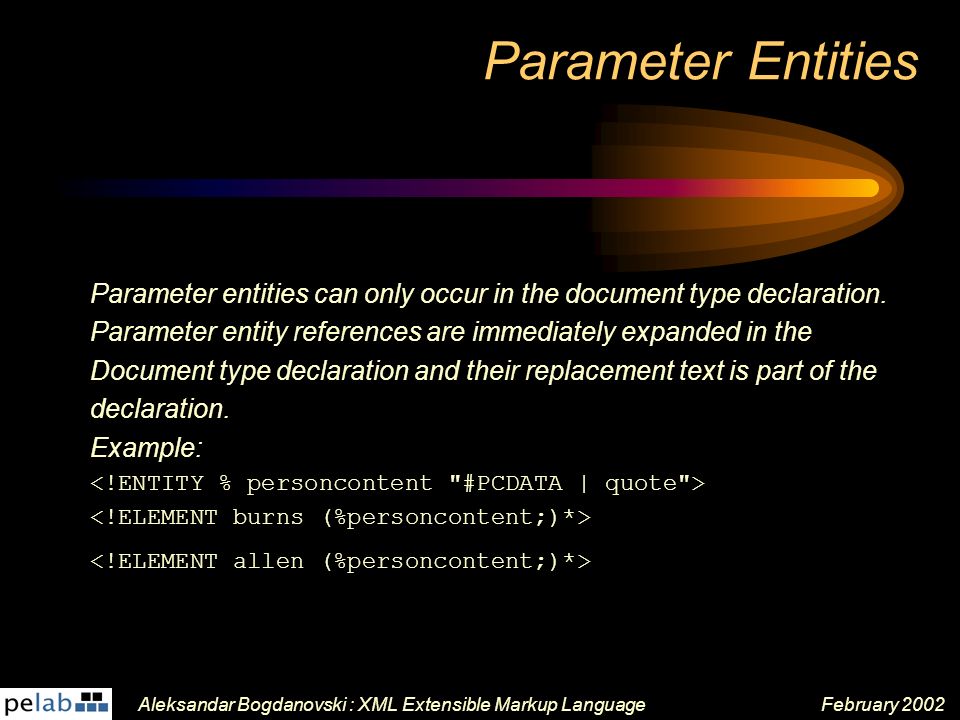 Parameter Entities

Parameter entities can only occur in the document type declaration. Parameter entity references are immediately expanded in the Document type declaration and their replacement text is part of the declaration.

Example:

<!ENTITY % personcontent "#PCDATA | quote">

<!ELEMENT burns (%personcontent;)*>

<!ELEMENT allen (%personcontent;)*>

pelab

Aleksandar Bogdanovski : XML Extensible Markup Language

February 2002